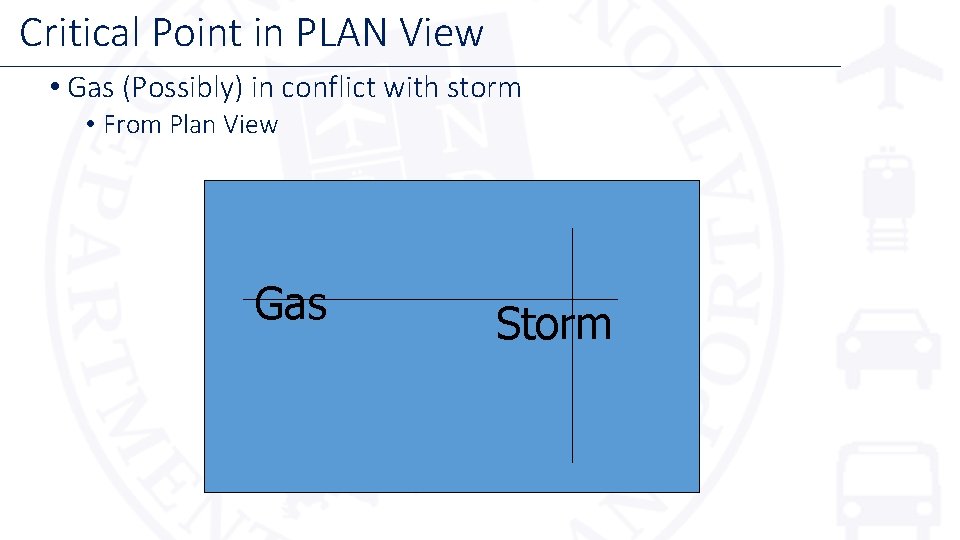 Critical Point in PLAN View

• Gas (Possibly) in conflict with storm
  • From Plan View

Gas

Storm